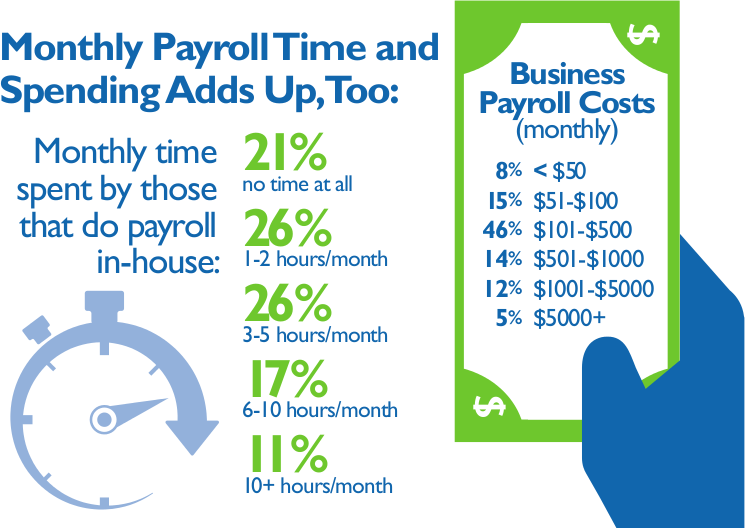 Monthly Payroll Time and Spending Adds Up, Too:

Monthly time spent by those that do payroll in-house:

21%
no time at all

26%
1-2 hours/month

26%
3-5 hours/month

17%
6-10 hours/month

11%
10+ hours/month

$

Business Payroll Costs (monthly)

8% < \$50
15% \$51-\$100
46% \$101-\$500
14% \$501-\$1000
12% \$1001-\$5000
5% \$5000+

$